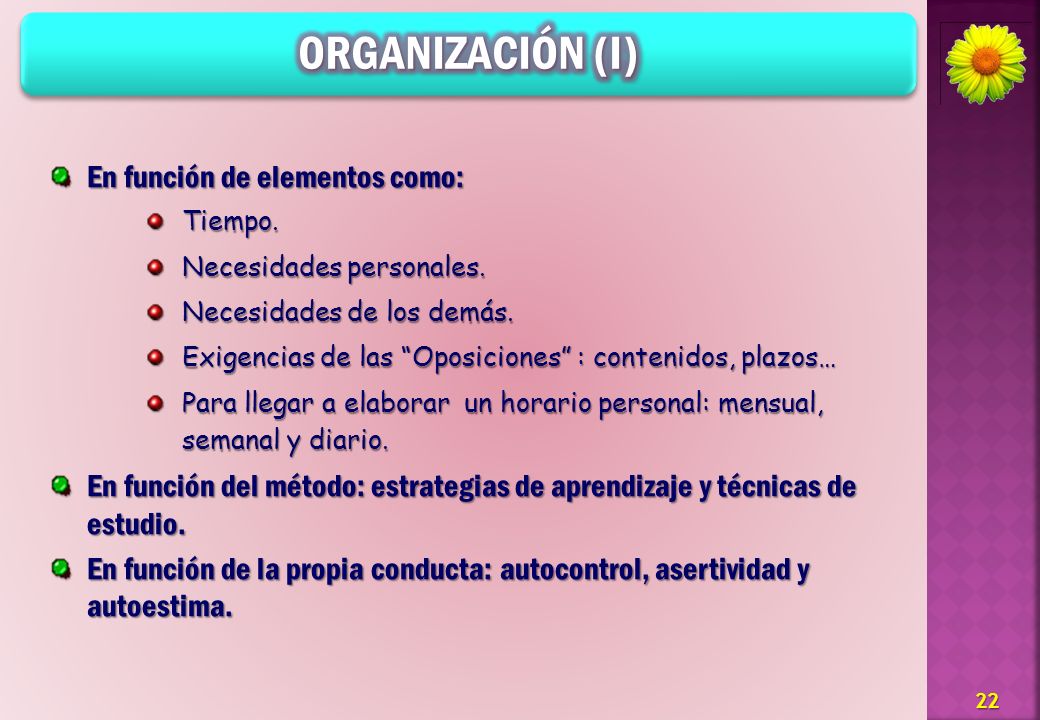 ORGANIZACIÓN (I)

En función de elementos como:

Tiempo.

Necesidades personales.

Necesidades de los demás.

Exigencias de las “Oposiciones” : contenidos, plazos…

Para llegar a elaborar un horario personal: mensual, semanal y diario.

En función del método: estrategias de aprendizaje y técnicas de estudio.

En función de la propia conducta: autocontrol, asertividad y autoestima.

22